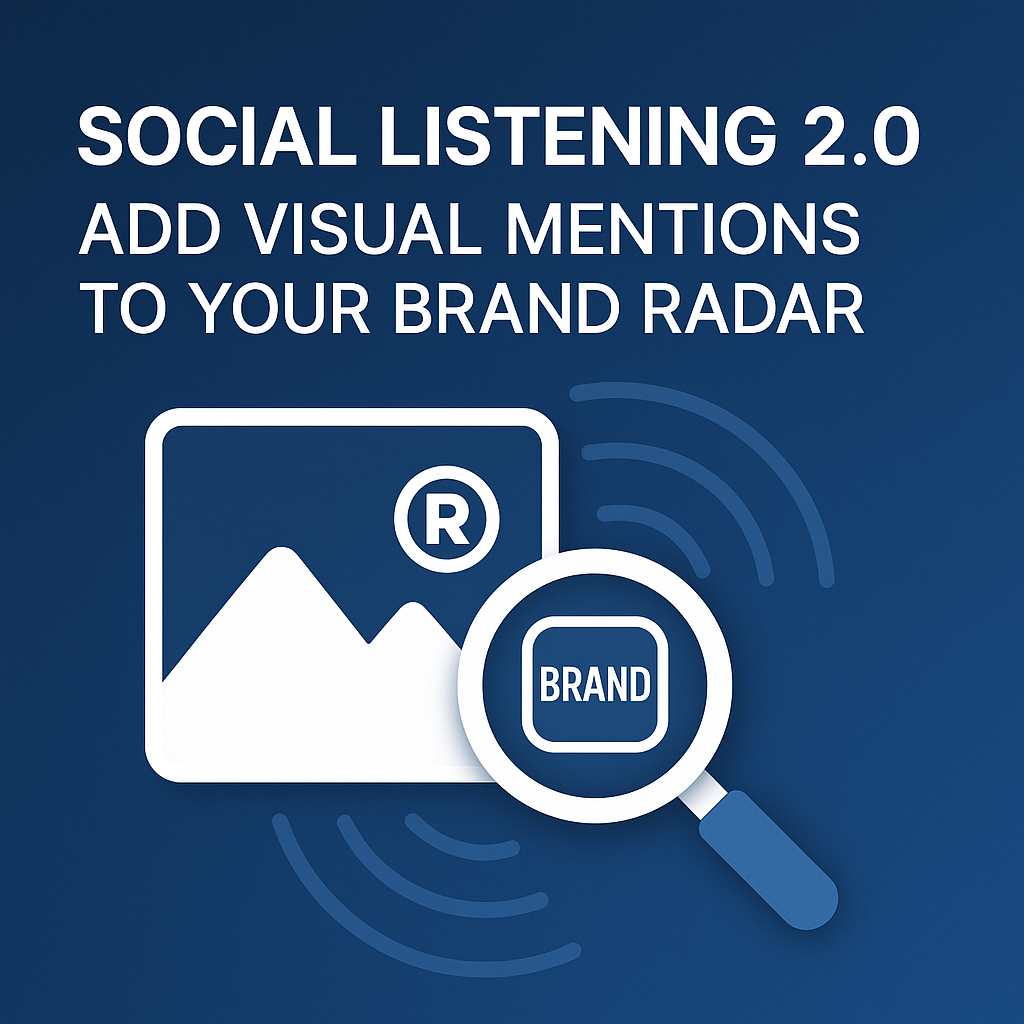 SOCIAL LISTENING 2.0
ADD VISUAL MENTIONS TO YOUR BRAND RADAR

®

BRAND